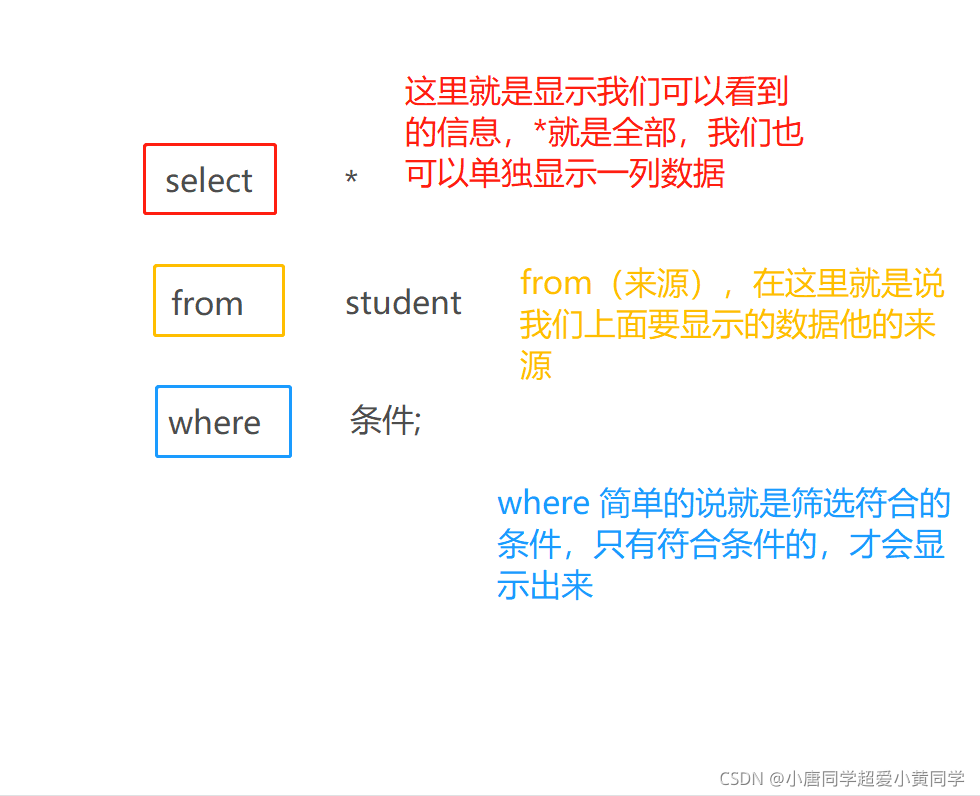 select *

这里就是显示我们可以看到的信息，*就是全部，我们也可以单独显示一列数据

from student

from（来源），在这里就是说我们上面要显示的数据他的来源

where 条件;

where 简单的说就是筛选符合的条件，只有符合条件的，才会显示出来

CSDN @小唐同学超爱小黄同学